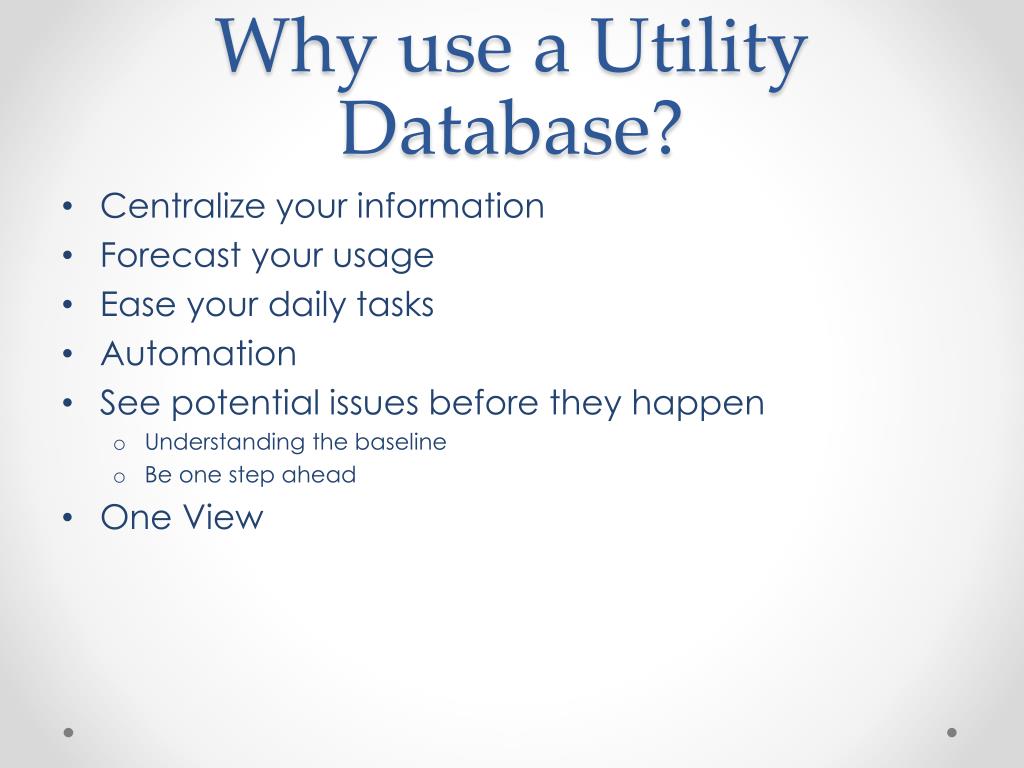 Why use a Utility Database?

• Centralize your information
• Forecast your usage
• Ease your daily tasks
• Automation
• See potential issues before they happen
  o Understanding the baseline
  o Be one step ahead
• One View